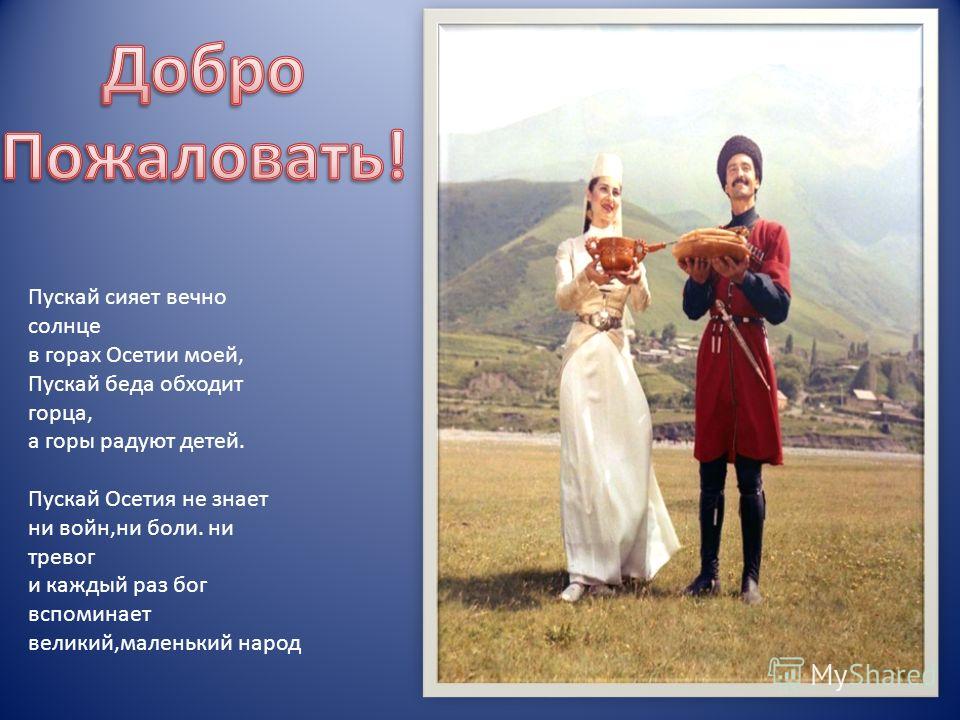 Добро Пожаловать!

Пускай сияет вечно солнце
в горах Осетии моей,
Пускай беда обходит горца,
а горы радуют детей.

Пускай Осетия не знает
ни войн,ни боли. ни тревог
и каждый раз бог вспоминает
великий,маленький народ

MyShare